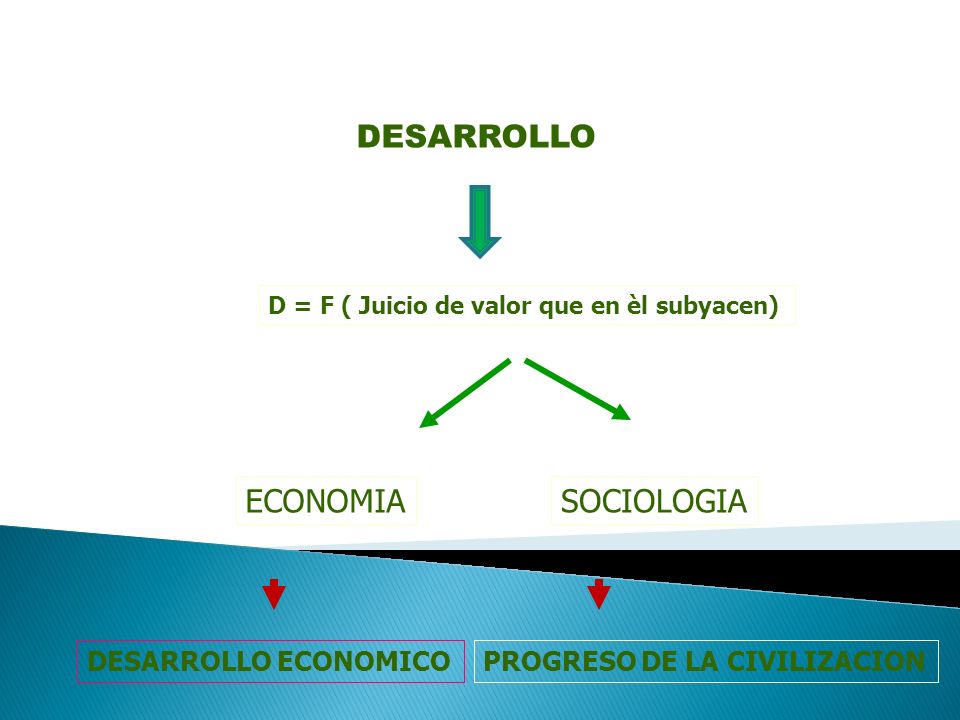 DESARROLLO

D = F ( Juicio de valor que en èl subyacen)

ECONOMIA

SOCIOLOGIA

DESARROLLO ECONOMICO

PROGRESO DE LA CIVILIZACION